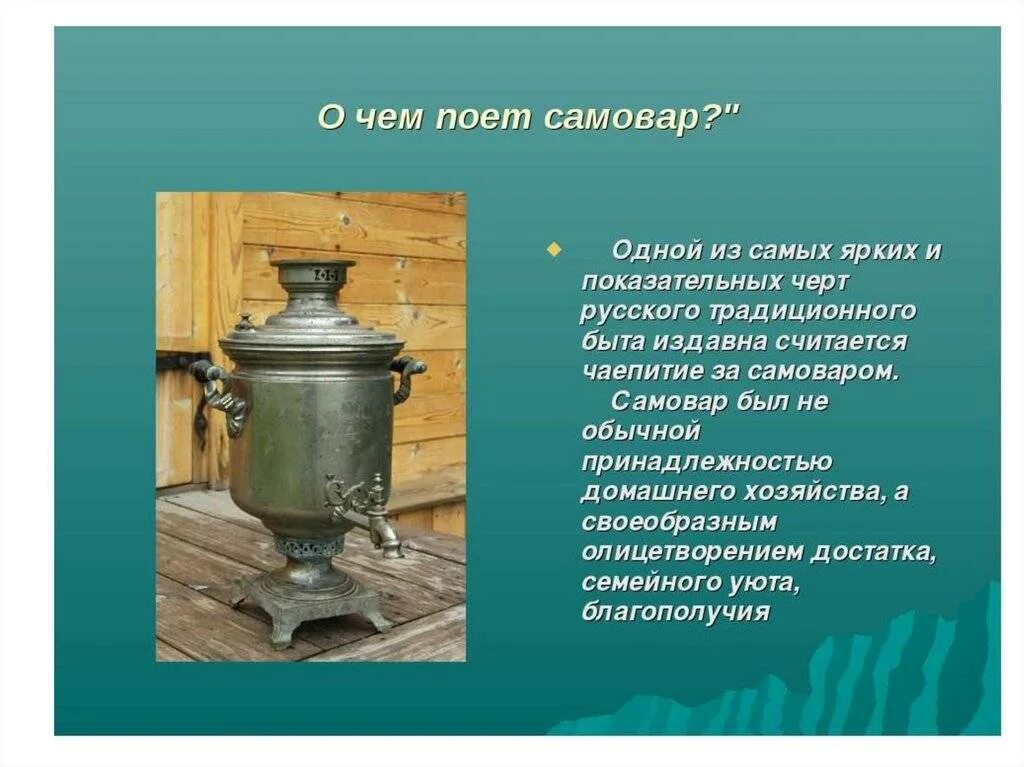 О чем поет самовар?"

Одной из самых ярких и показательных черт русского традиционного быта издавна считается чаепитие за самоваром.

Самовар был не обычной принадлежностью домашнего хозяйства, а своеобразным олицетворением достатка, семейного уюта, благополучия